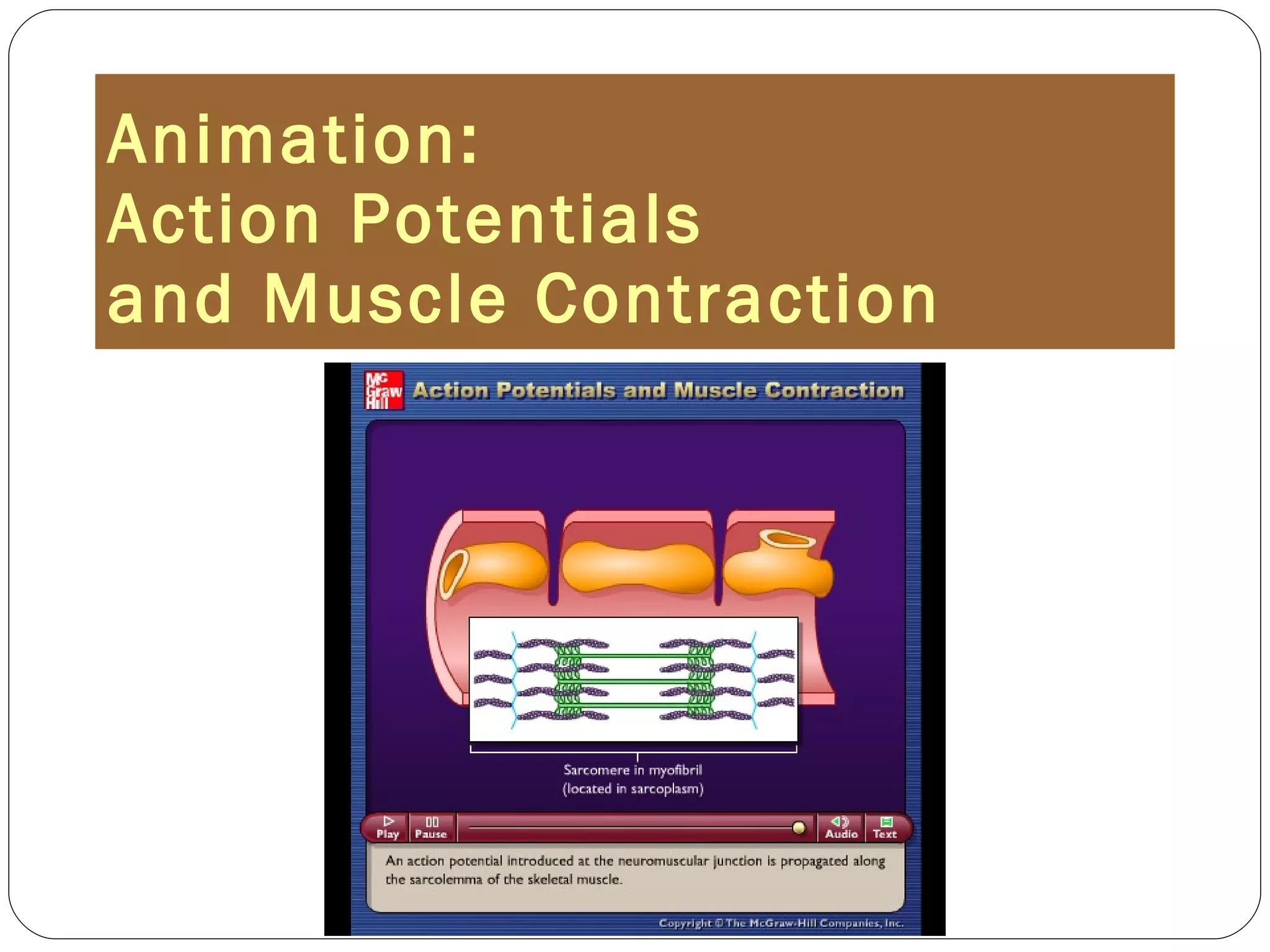 Animation:
Action Potentials
and Muscle Contraction

Mc Graw Hill

Action Potentials and Muscle Contraction

Sarcomere in myofibril
(located in sarcoplasm)

Play Pause Audio Text

An action potential introduced at the neuromuscular junction is propagated along the sarcolemma of the skeletal muscle.

Copyright © The McGraw-Hill Companies, Inc.